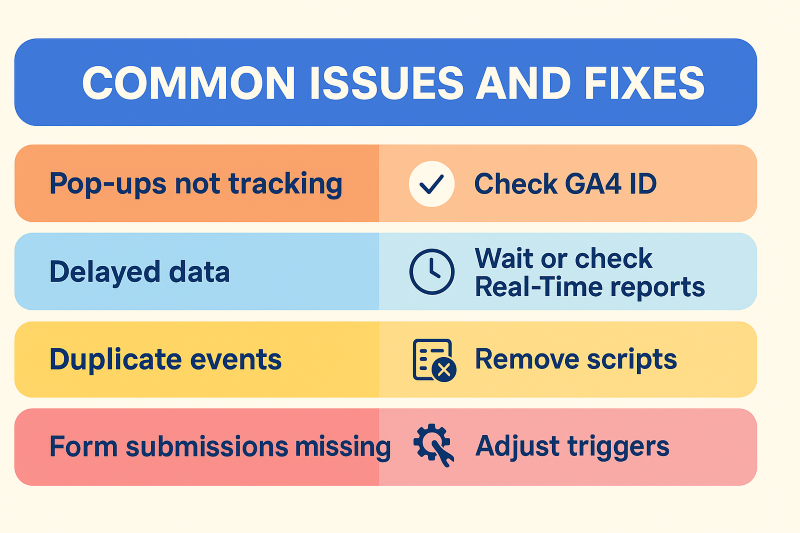 COMMON ISSUES AND FIXES

| Pop-ups not tracking | Check GA4 ID |
|---|---|
| Delayed data | Wait or check Real-Time reports |
| Duplicate events | Remove scripts |
| Form submissions missing | Adjust triggers |